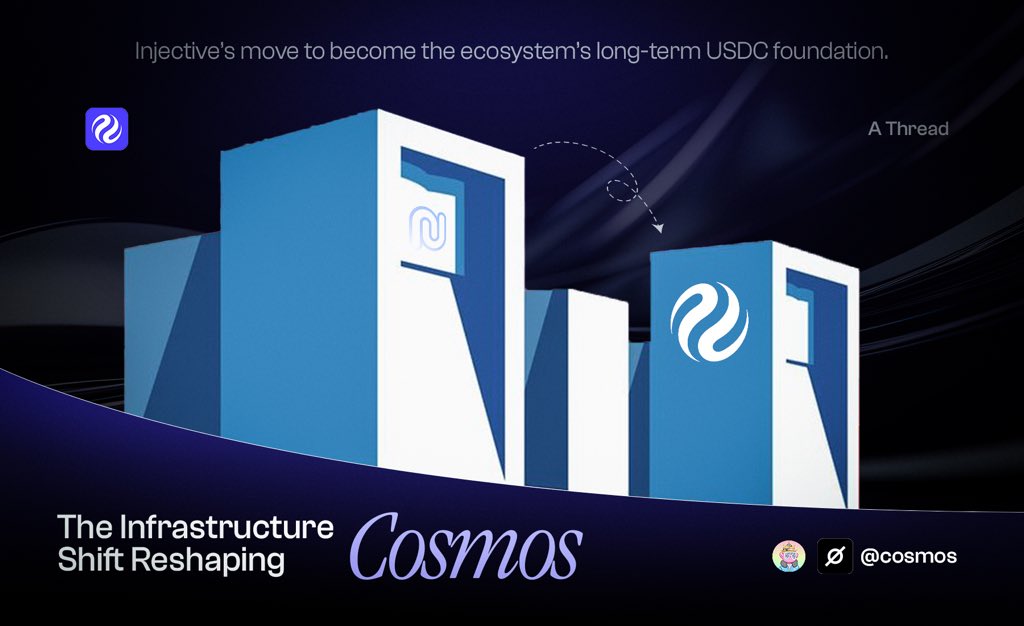 Injective's move to become the ecosystem's long-term USDC foundation.

A Thread

The Infrastructure Shift Reshaping Cosmos

@cosmos